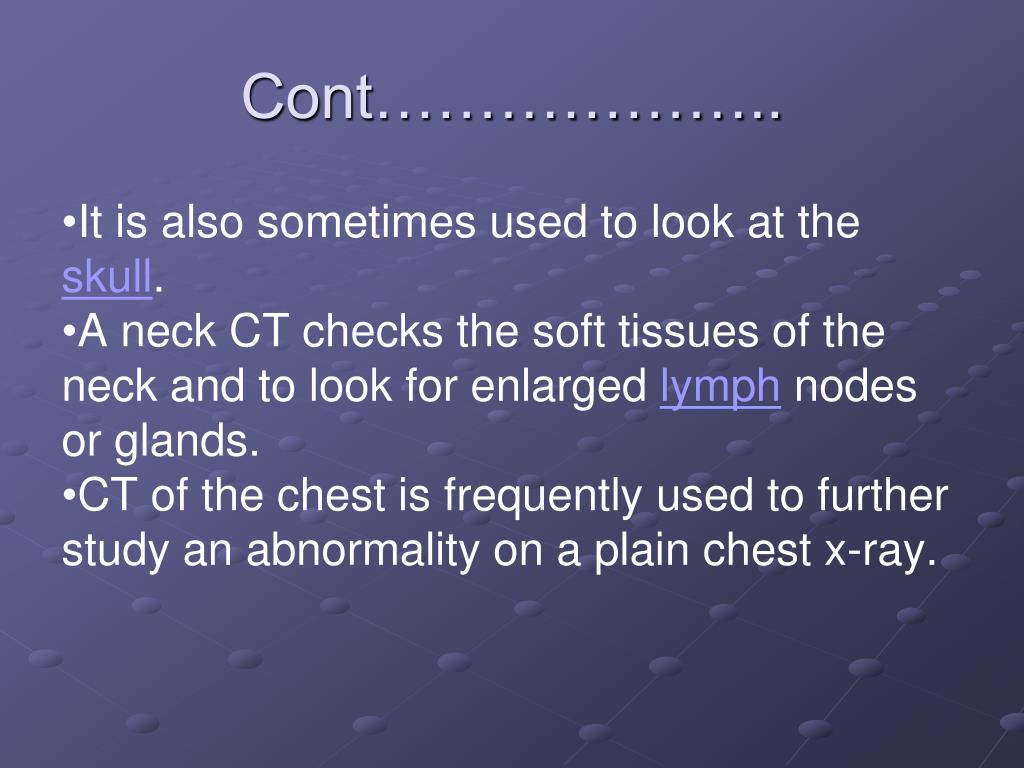 Cont………………..

•It is also sometimes used to look at the skull.
•A neck CT checks the soft tissues of the neck and to look for enlarged lymph nodes or glands.
•CT of the chest is frequently used to further study an abnormality on a plain chest x-ray.